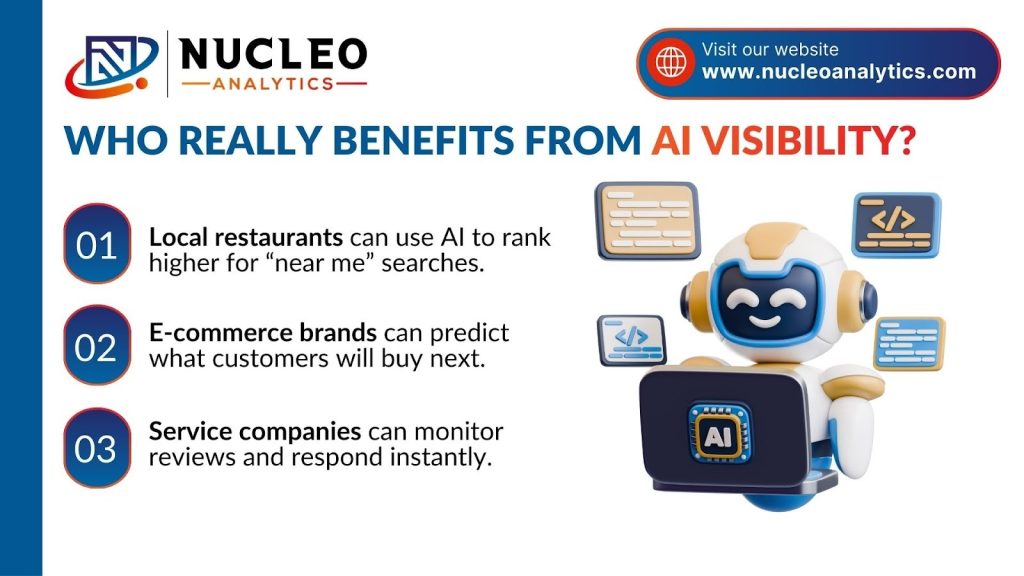 NUCLEO
ANALYTICS

Visit our website
www.nucleoanalytics.com

WHO REALLY BENEFITS FROM AI VISIBILITY?

01 Local restaurants can use AI to rank higher for “near me” searches.

02 E-commerce brands can predict what customers will buy next.

03 Service companies can monitor reviews and respond instantly.

</>

</>

AI